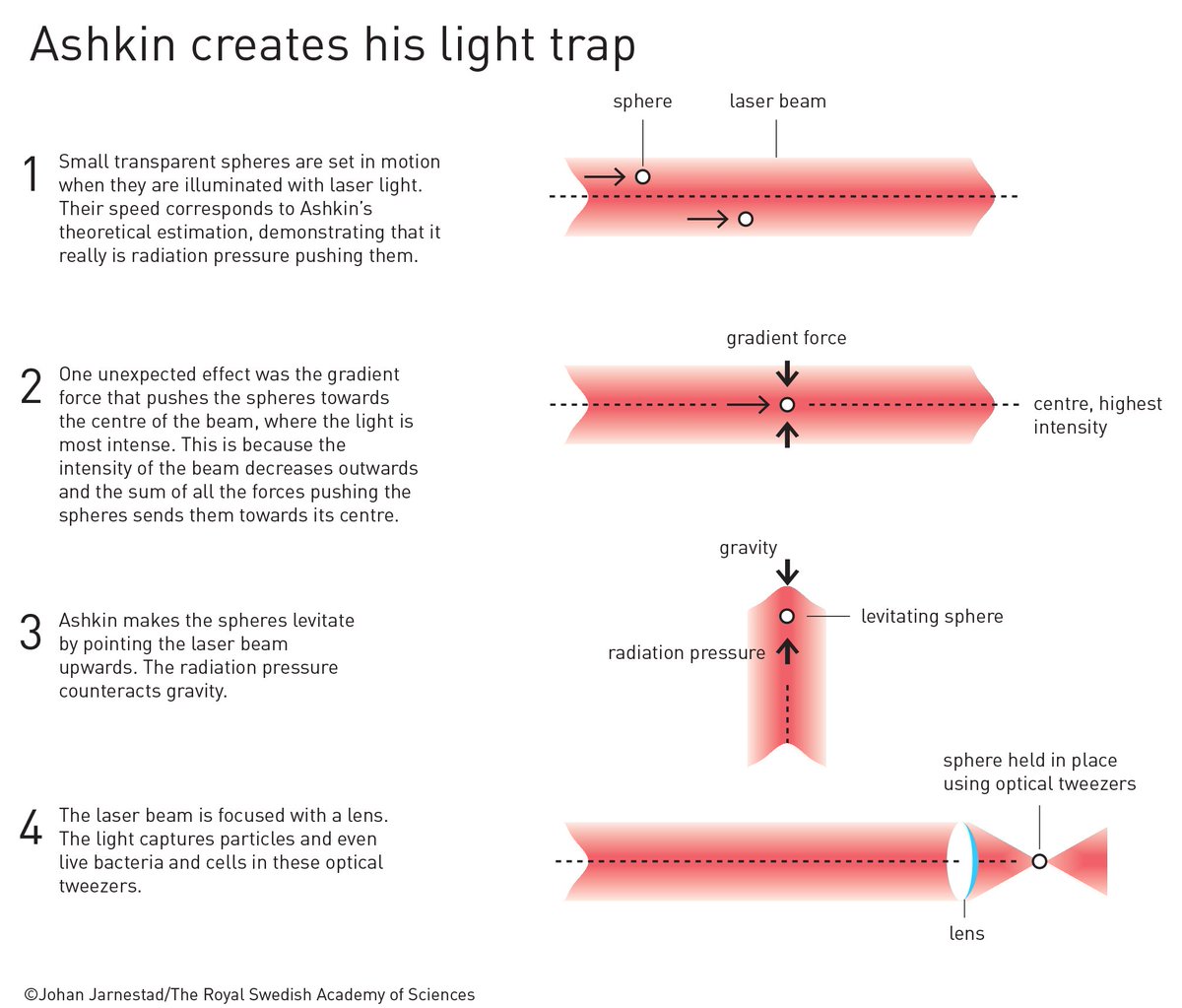 Ashkin creates his light trap

1 Small transparent spheres are set in motion when they are illuminated with laser light. Their speed corresponds to Ashkin's theoretical estimation, demonstrating that it really is radiation pressure pushing them.

sphere
laser beam

2 One unexpected effect was the gradient force that pushes the spheres towards the centre of the beam, where the light is most intense. This is because the intensity of the beam decreases outwards and the sum of all the forces pushing the spheres sends them towards its centre.

gradient force
centre, highest intensity

3 Ashkin makes the spheres levitate by pointing the laser beam upwards. The radiation pressure counteracts gravity.

gravity
levitating sphere
radiation pressure

4 The laser beam is focused with a lens. The light captures particles and even live bacteria and cells in these optical tweezers.

sphere held in place using optical tweezers
lens

©Johan Jarnestad/The Royal Swedish Academy of Sciences